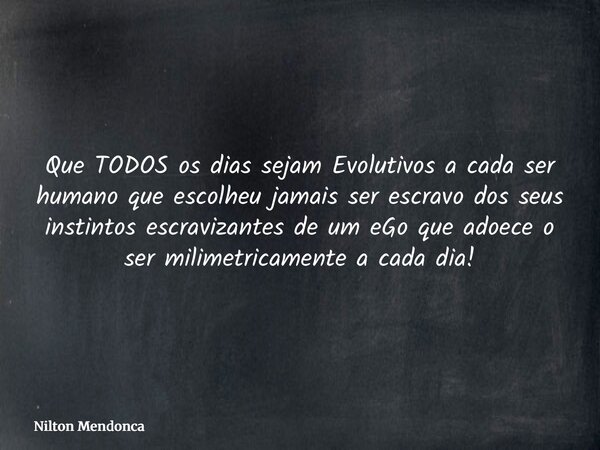 Que TODOS os dias sejam Evolutivos a cada ser humano que escolheu jamais ser escravo dos seus instintos escravizantes de um eGo que adoece o ser milimetricamente a cada dia!

Nilton Mendonca